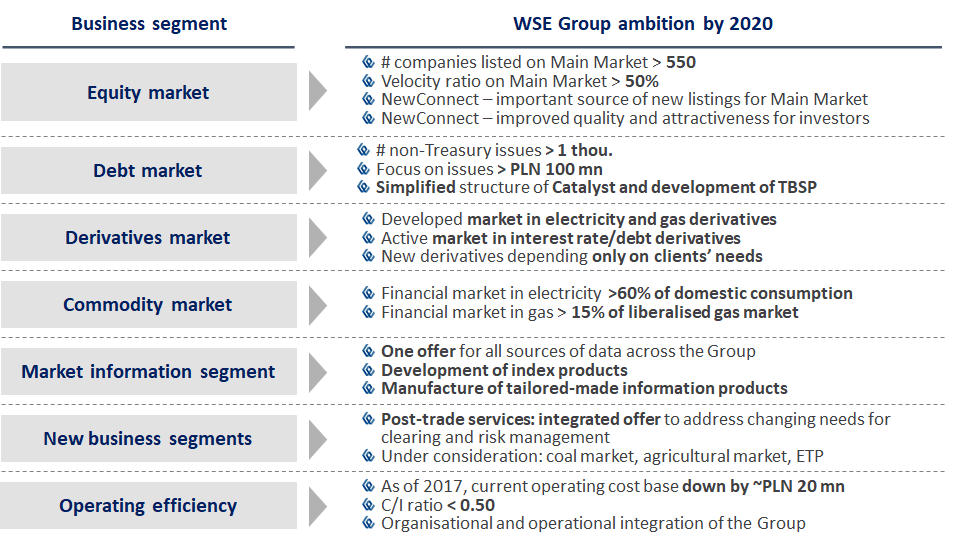 | Business segment | WSE Group ambition by 2020 |
|---|---|
| Equity market | # companies listed on Main Market > 550<br>Velocity ratio on Main Market > 50%<br>NewConnect – important source of new listings for Main Market<br>NewConnect – improved quality and attractiveness for investors |
| Debt market | # non-Treasury issues > 1 thou.<br>Focus on issues > PLN 100 mn<br>Simplified structure of Catalyst and development of TBSP |
| Derivatives market | Developed market in electricity and gas derivatives<br>Active market in interest rate/debt derivatives<br>New derivatives depending only on clients' needs |
| Commodity market | Financial market in electricity >60% of domestic consumption<br>Financial market in gas > 15% of liberalised gas market |
| Market information segment | One offer for all sources of data across the Group<br>Development of index products<br>Manufacture of tailored-made information products |
| New business segments | Post-trade services: integrated offer to address changing needs for clearing and risk management<br>Under consideration: coal market, agricultural market, ETP |
| Operating efficiency | As of 2017, current operating cost base down by ~PLN 20 mn<br>C/I ratio < 0.50<br>Organisational and operational integration of the Group |